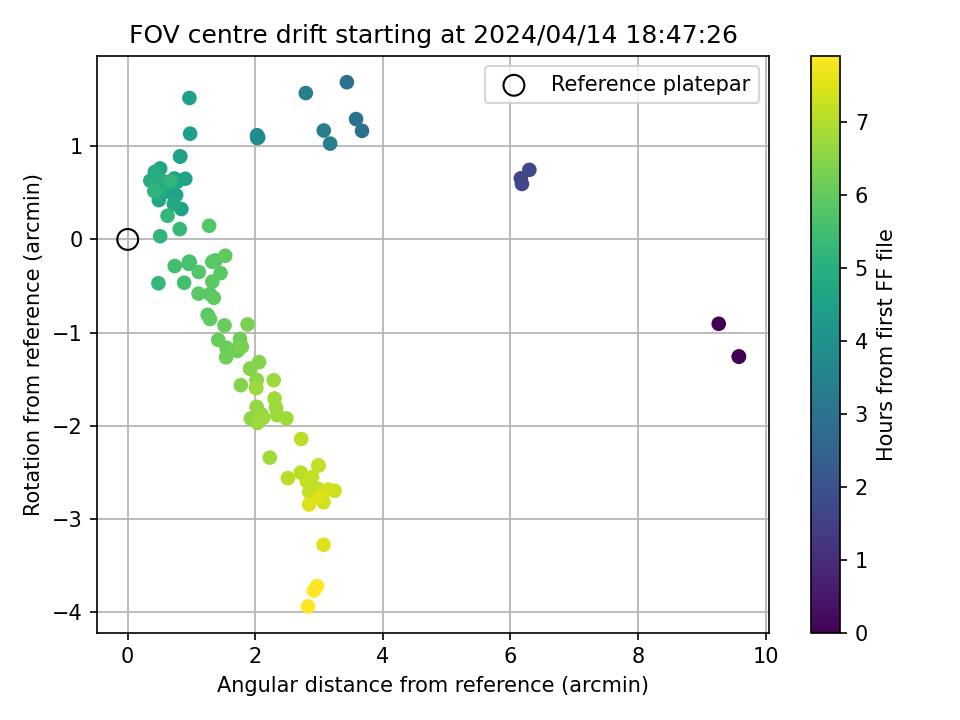 FOV centre drift starting at 2024/04/14 18:47:26

Reference platepar

Rotation from reference (arcmin)

1
0
−1
−2
−3
−4

0
2
4
6
8
10

Angular distance from reference (arcmin)

Hours from first FF file

7
6
5
4
3
2
1
0